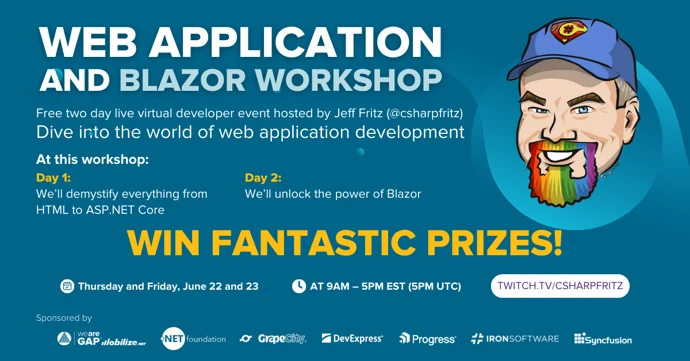 WEB APPLICATION AND BLAZOR WORKSHOP

Free two day live virtual developer event hosted by Jeff Fritz (@csharpfritz)
Dive into the world of web application development

At this workshop:

Day 1:
We'll demystify everything from HTML to ASP.NET Core

Day 2:
We'll unlock the power of Blazor

WIN FANTASTIC PRIZES!

Thursday and Friday, June 22 and 23

AT 9AM – 5PM EST (5PM UTC)

TWITCH.TV/CSHARPFRITZ

Sponsored by

we are GAP Mobilize.net

.NET foundation

GrapeCity

DevExpress

Progress

IRONSOFTWARE

Syncfusion